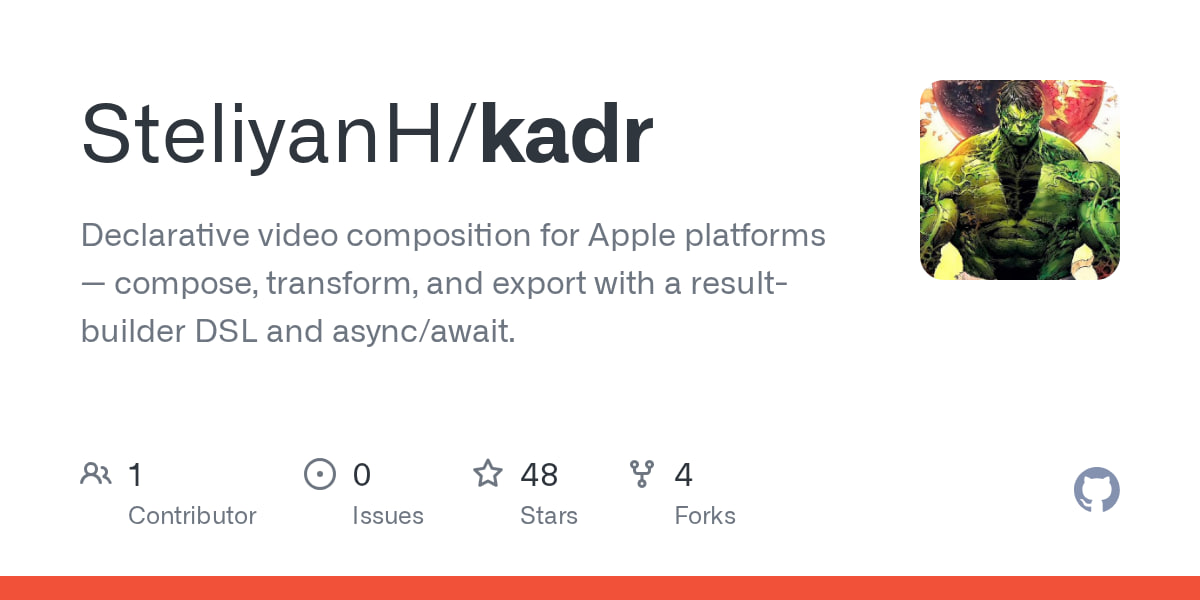 SteliyanH/kadr

Declarative video composition for Apple platforms — compose, transform, and export with a result-builder DSL and async/await.

1
Contributor

0
Issues

48
Stars

4
Forks